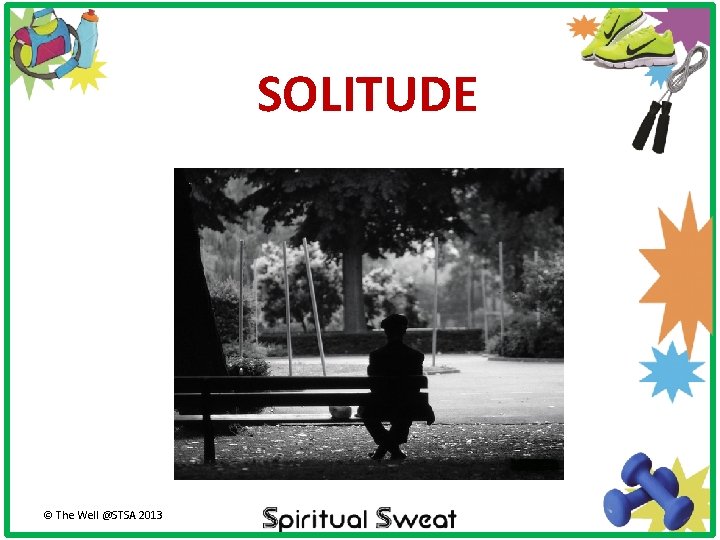 SOLITUDE

© The Well @STSA 2013

Spiritual Sweat